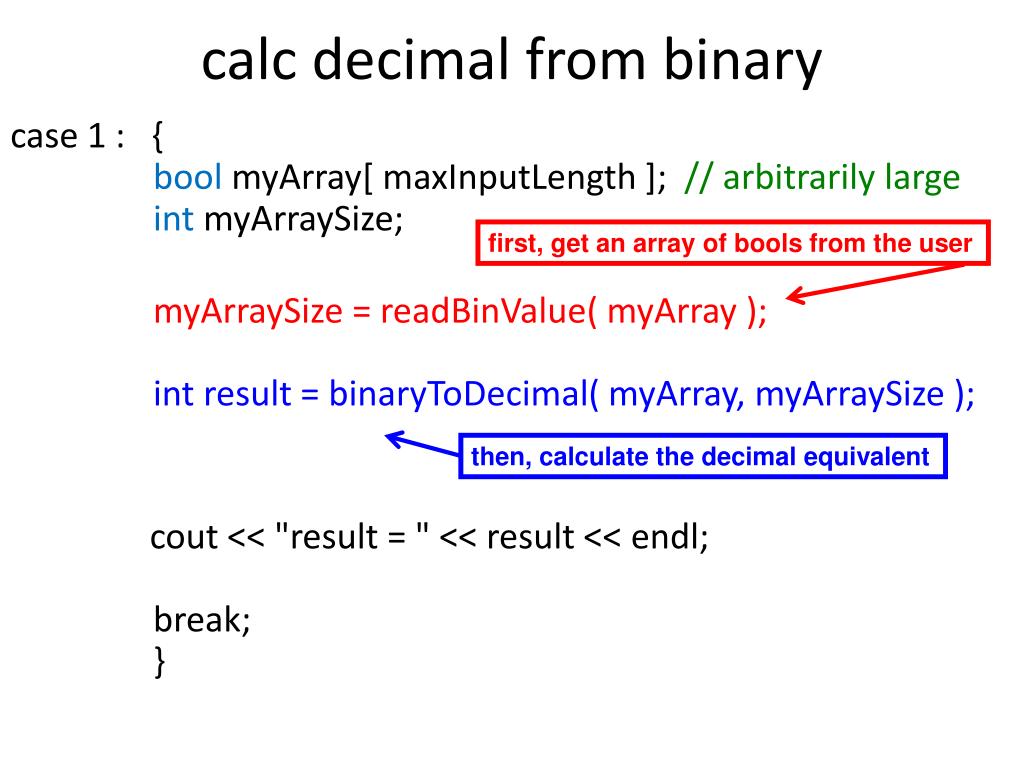 calc decimal from binary

case 1 : {
bool myArray[ maxInputLength ]; // arbitrarily large
int myArraySize;

first, get an array of bools from the user

myArraySize = readBinValue( myArray );

int result = binaryToDecimal( myArray, myArraySize );

then, calculate the decimal equivalent

cout << "result = " << result << endl;

break;
}